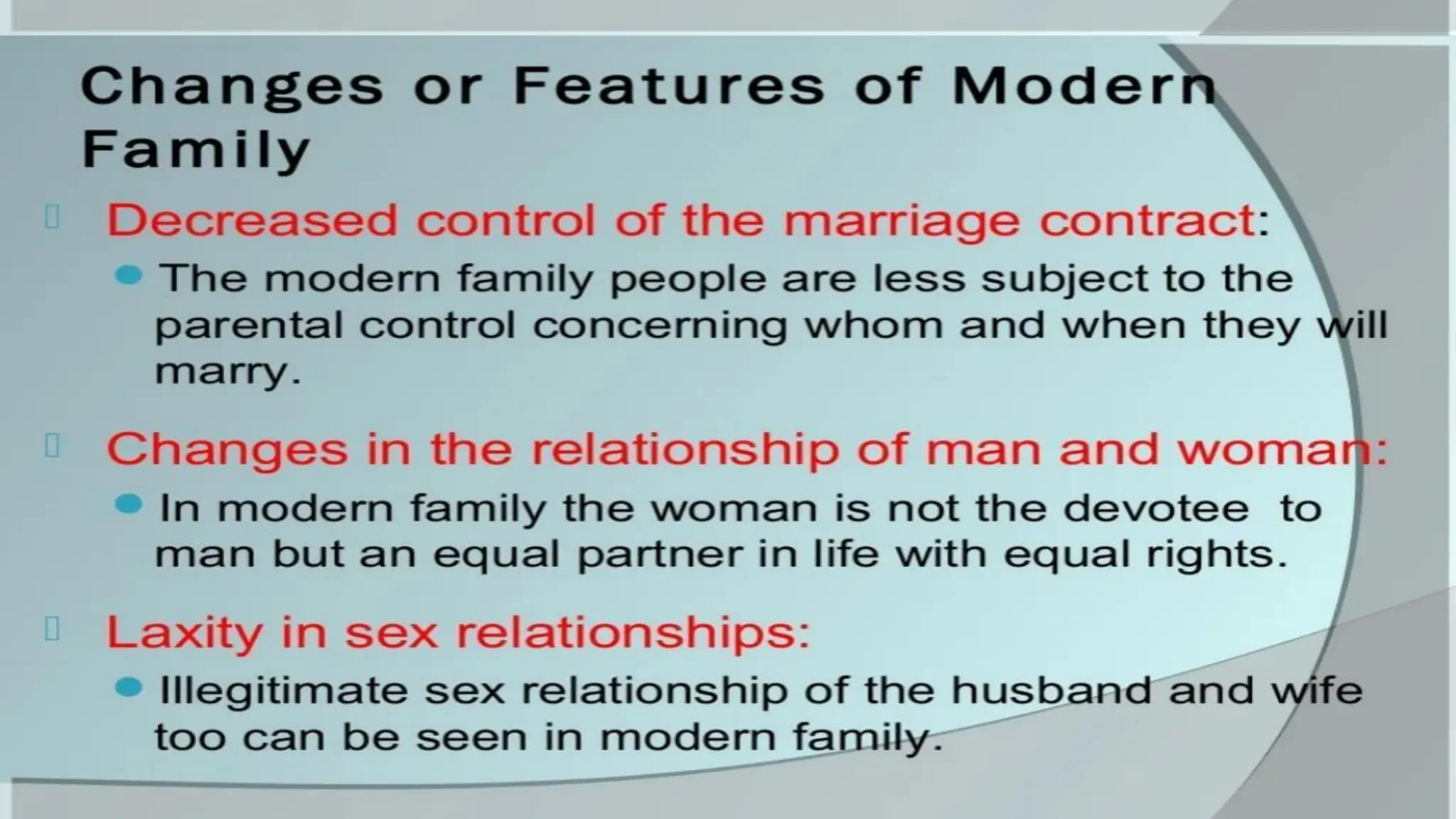 Changes or Features of Modern Family

Decreased control of the marriage contract:

The modern family people are less subject to the parental control concerning whom and when they will marry.

Changes in the relationship of man and woman:

In modern family the woman is not the devotee to man but an equal partner in life with equal rights.

Laxity in sex relationships:

Illegitimate sex relationship of the husband and wife too can be seen in modern family.